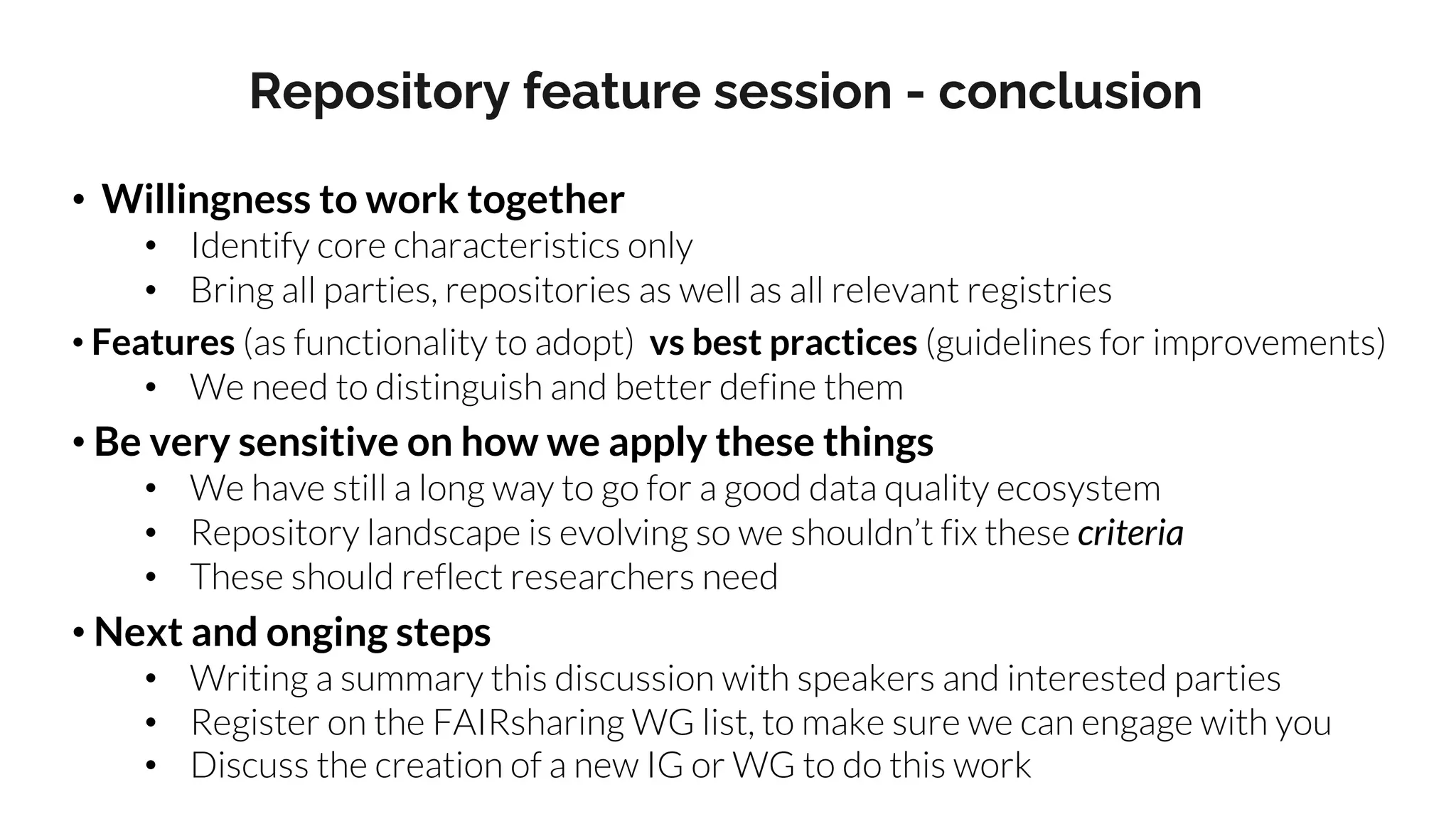 Repository feature session - conclusion

• Willingness to work together
  • Identify core characteristics only
  • Bring all parties, repositories as well as all relevant registries
• Features (as functionality to adopt) vs best practices (guidelines for improvements)
  • We need to distinguish and better define them
• Be very sensitive on how we apply these things
  • We have still a long way to go for a good data quality ecosystem
  • Repository landscape is evolving so we shouldn't fix these criteria
  • These should reflect researchers need
• Next and onging steps
  • Writing a summary this discussion with speakers and interested parties
  • Register on the FAIRsharing WG list, to make sure we can engage with you
  • Discuss the creation of a new IG or WG to do this work